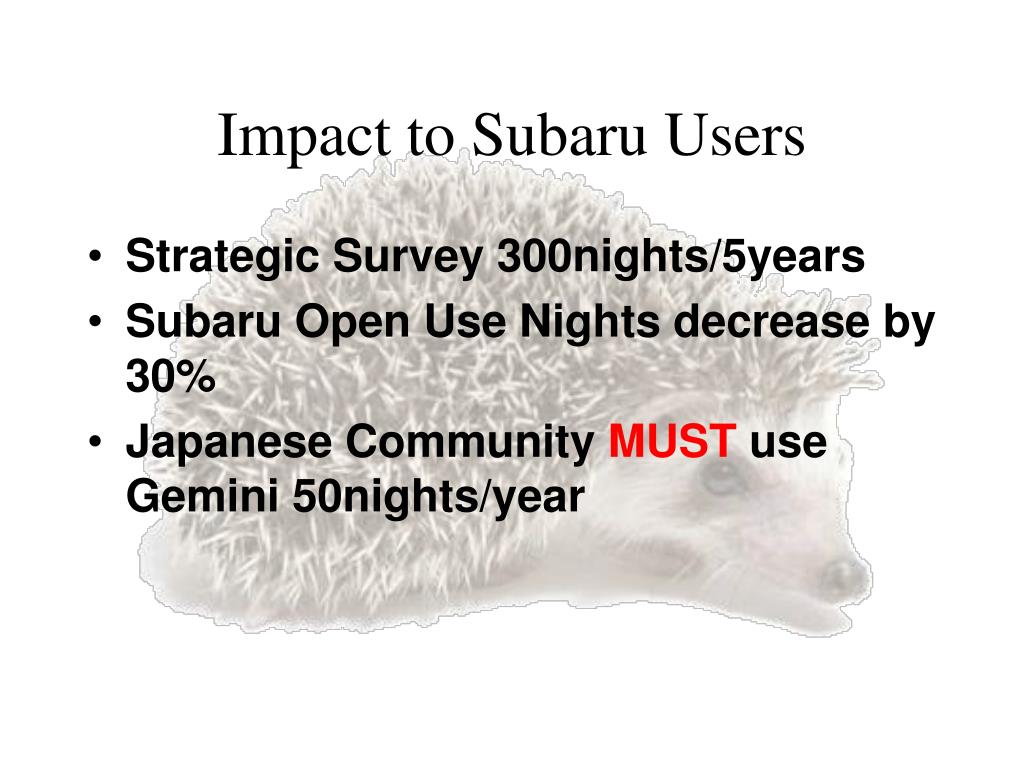 Impact to Subaru Users

• Strategic Survey 300nights/5years
• Subaru Open Use Nights decrease by 30%
• Japanese Community MUST use Gemini 50nights/year